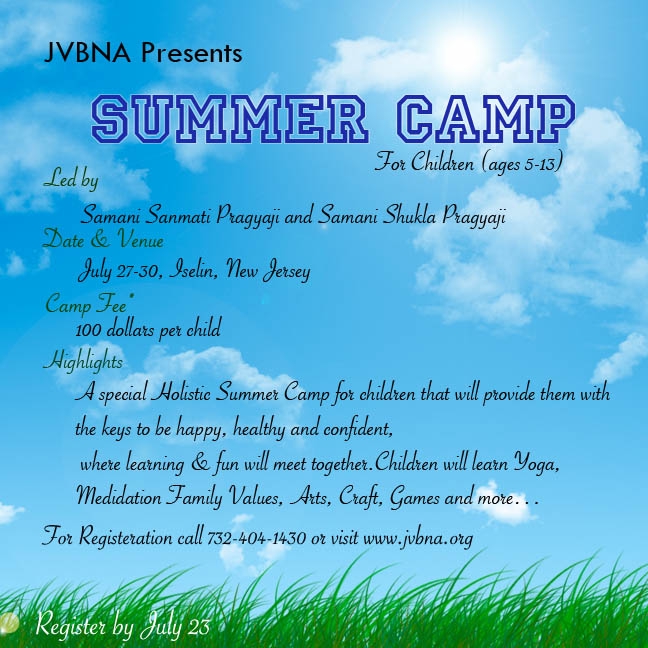 JVBNA Presents

SUMMER CAMP

For Children (ages 5-13)

Led by

Samani Sanmati Pragyaji and Samani Shukla Pragyaji

Date & Venue

July 27-30, Iselin, New Jersey

Camp Fee*

100 dollars per child

Highlights

A special Holistic Summer Camp for children that will provide them with the keys to be happy, healthy and confident, where learning & fun will meet together.Children will learn Yoga, Medidation Family Values, Arts, Craft, Games and more...

For Registeration call 732-404-1430 or visit www.jvbna.org

Register by July 23